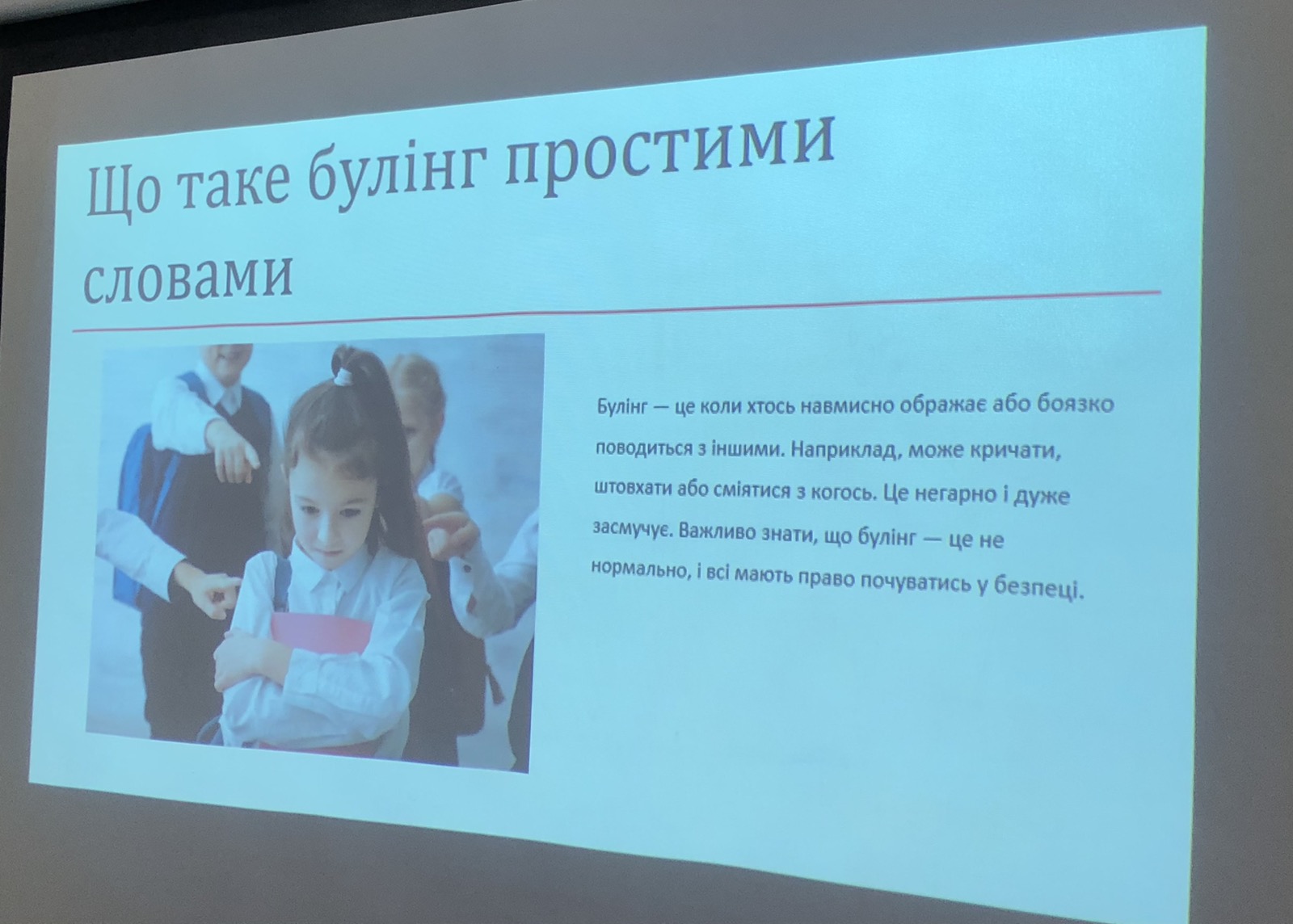 Що таке булінг простими словами

Булінг — це коли хтось навмисно ображає або боязко поводиться з іншими. Наприклад, може кричати, штовхати або сміятися з когось. Це негарно і дуже засмучує. Важливо знати, що булінг — це не нормально, і всі мають право почуватись у безпеці.